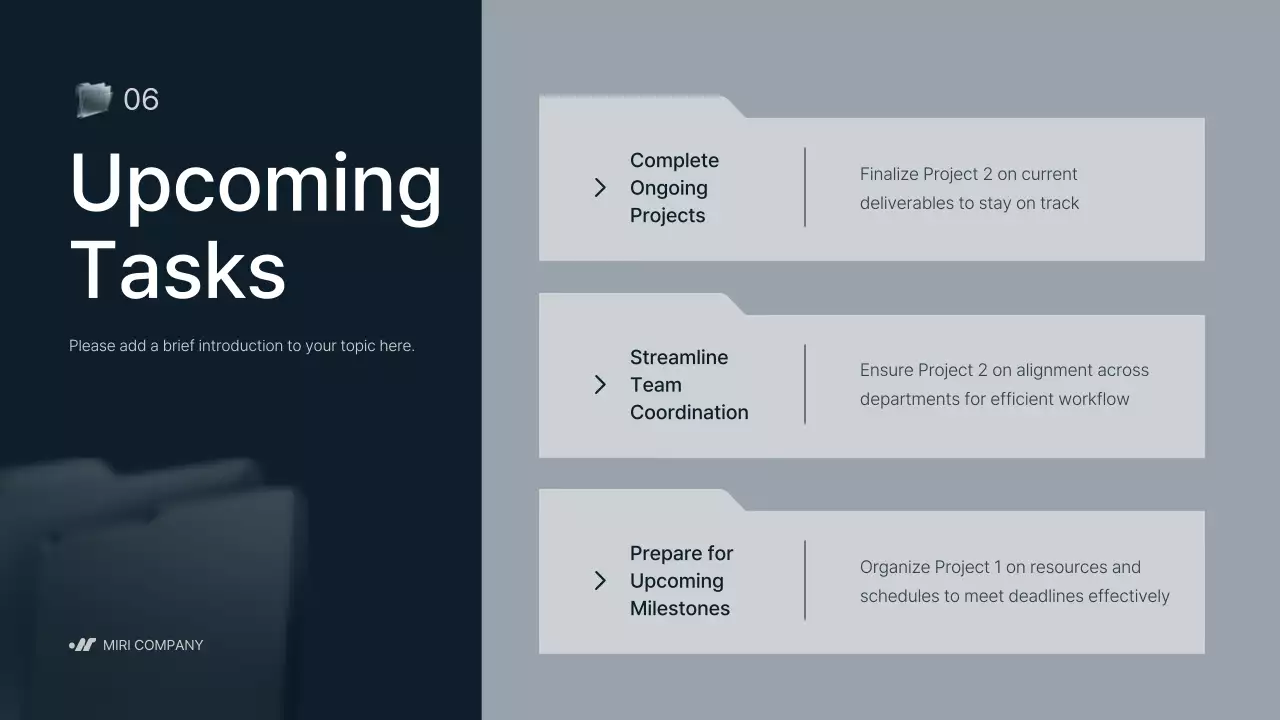 06

Upcoming Tasks

Please add a brief introduction to your topic here.

MIRI COMPANY

Complete Ongoing Projects

Finalize Project 2 on current deliverables to stay on track

Streamline Team Coordination

Ensure Project 2 on alignment across departments for efficient workflow

Prepare for Upcoming Milestones

Organize Project 1 on resources and schedules to meet deadlines effectively